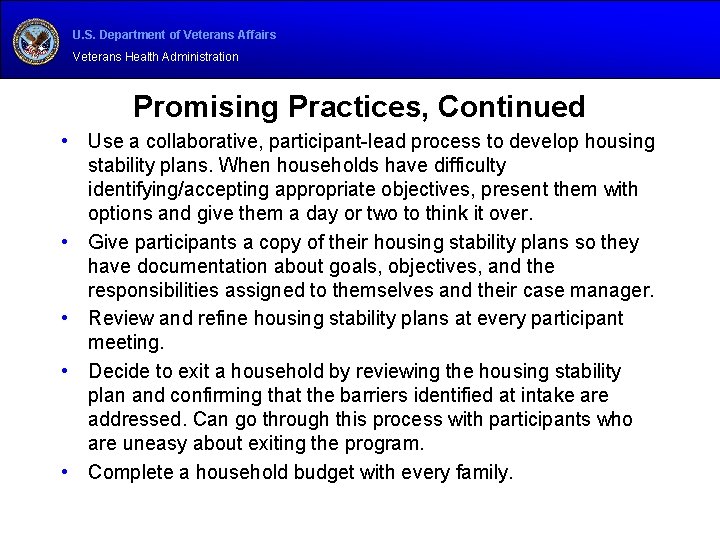 U.S. Department of Veterans Affairs
Veterans Health Administration

Promising Practices, Continued

• Use a collaborative, participant-lead process to develop housing stability plans. When households have difficulty identifying/accepting appropriate objectives, present them with options and give them a day or two to think it over.
• Give participants a copy of their housing stability plans so they have documentation about goals, objectives, and the responsibilities assigned to themselves and their case manager.
• Review and refine housing stability plans at every participant meeting.
• Decide to exit a household by reviewing the housing stability plan and confirming that the barriers identified at intake are addressed. Can go through this process with participants who are uneasy about exiting the program.
• Complete a household budget with every family.